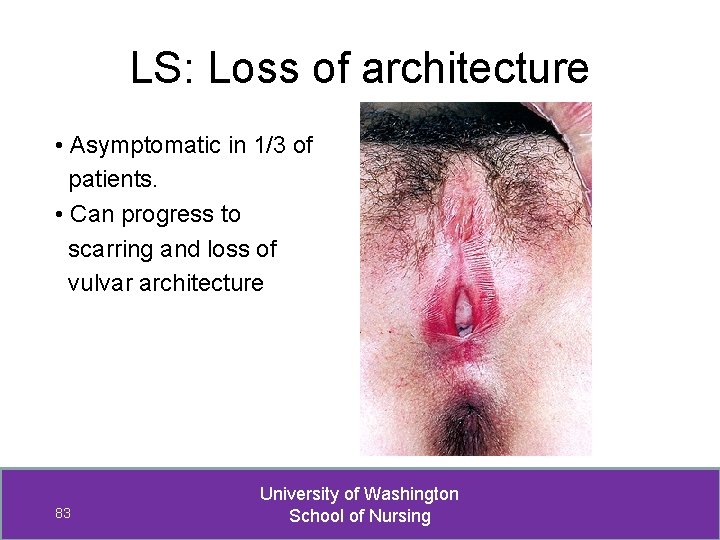 LS: Loss of architecture

• Asymptomatic in 1/3 of patients.
• Can progress to scarring and loss of vulvar architecture

83

University of Washington
School of Nursing